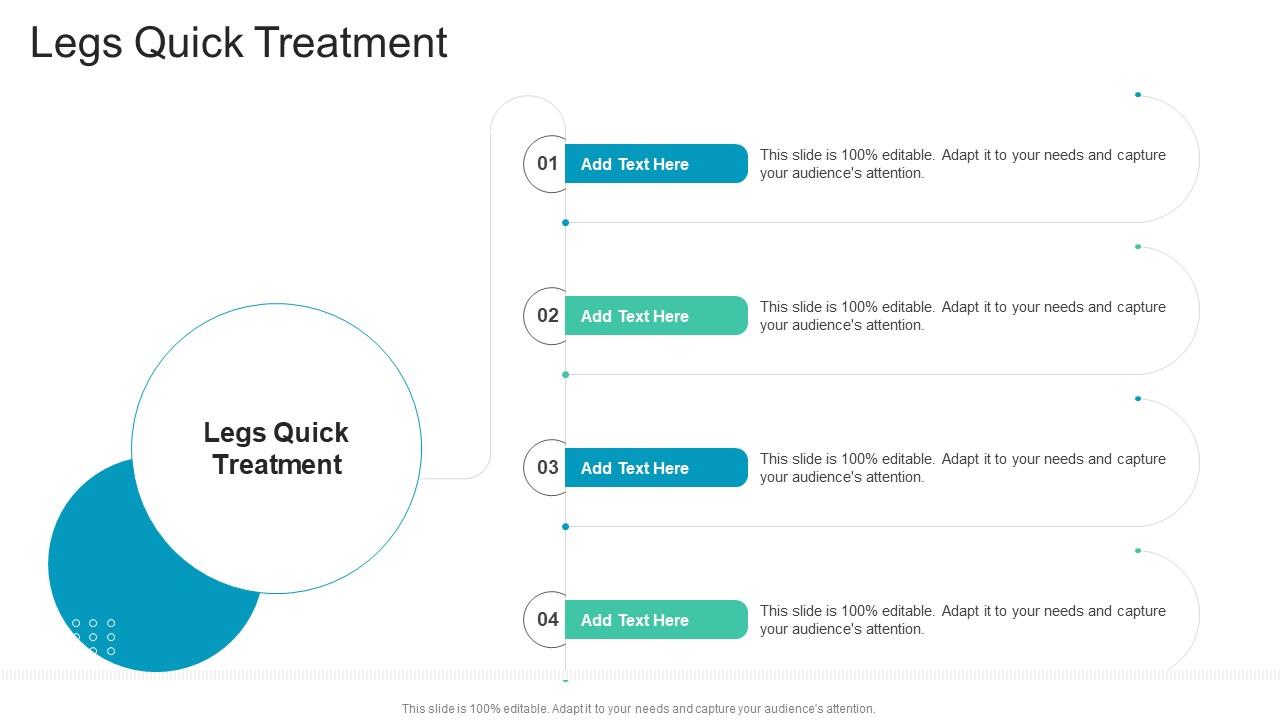 Legs Quick Treatment

Legs Quick Treatment

01 Add Text Here
This slide is 100% editable. Adapt it to your needs and capture your audience's attention.

02 Add Text Here
This slide is 100% editable. Adapt it to your needs and capture your audience's attention.

03 Add Text Here
This slide is 100% editable. Adapt it to your needs and capture your audience's attention.

04 Add Text Here
This slide is 100% editable. Adapt it to your needs and capture your audience's attention.

This slide is 100% editable. Adapt it to your needs and capture your audience's attention.